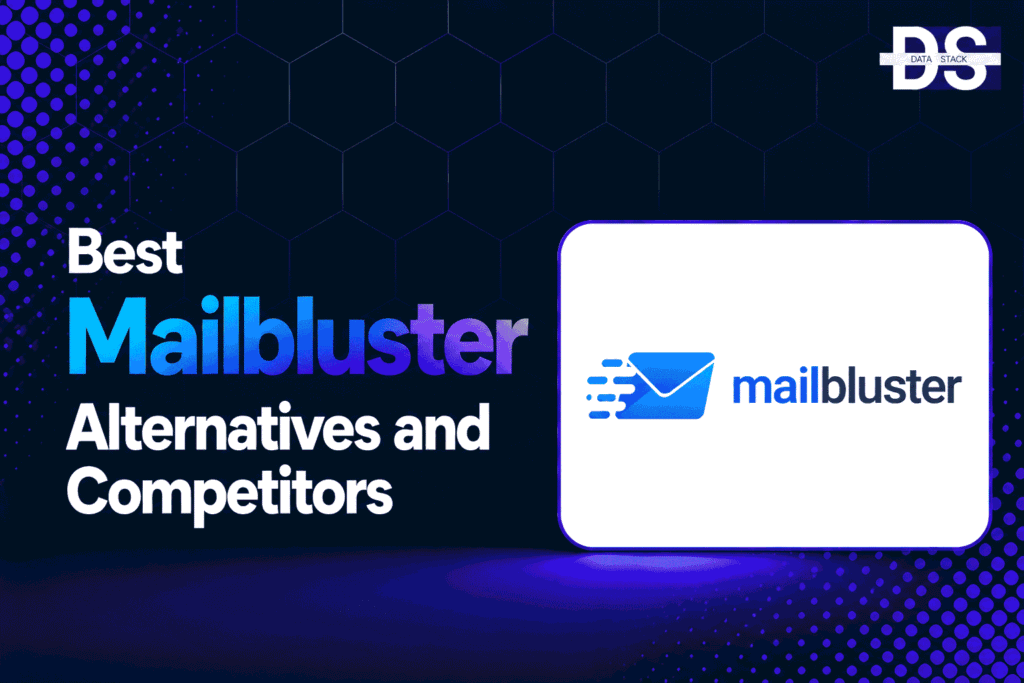 DS
DATA STACK

Best
Mailbluster
Alternatives and Competitors

mailbluster